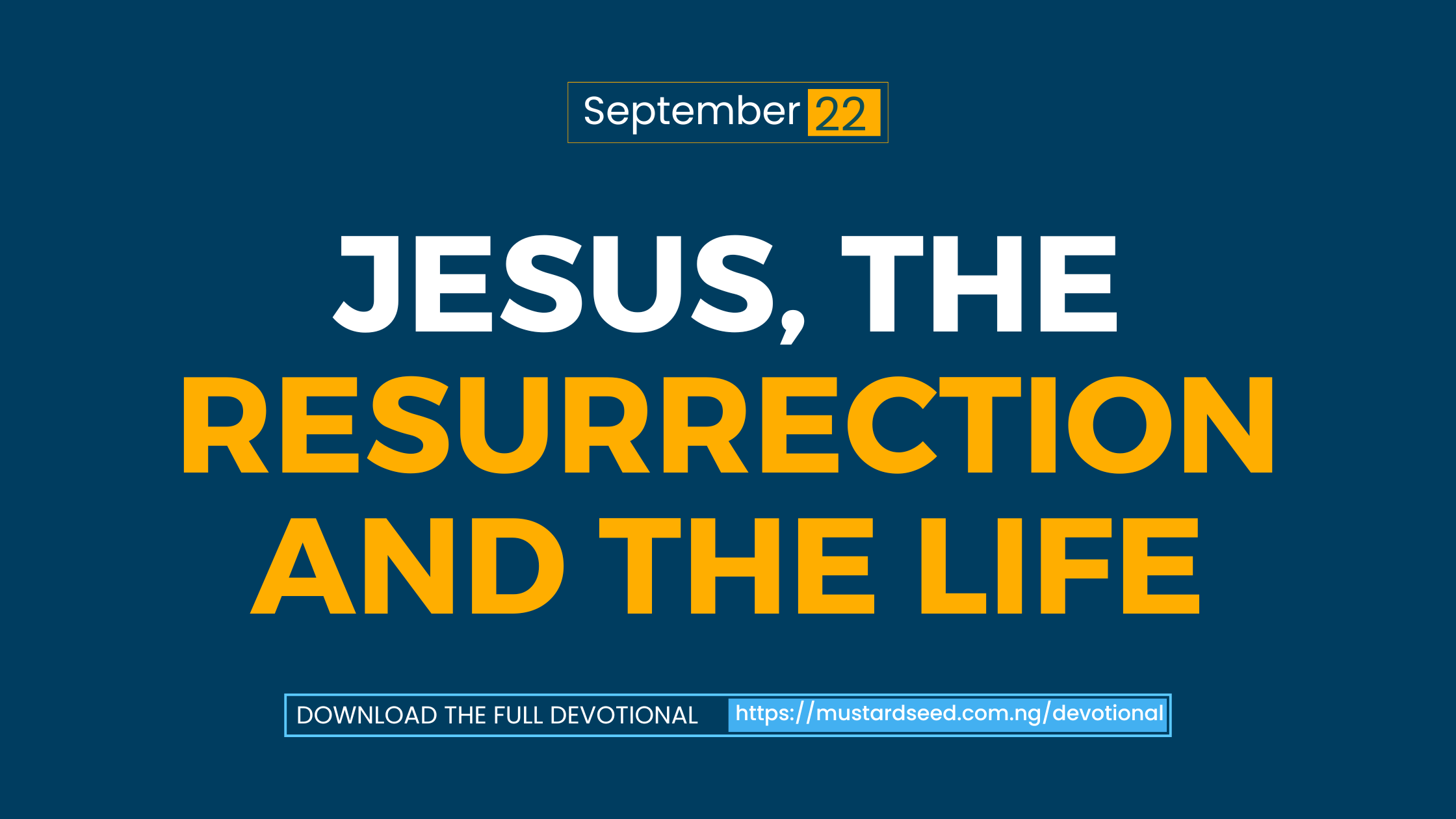 September 22

JESUS, THE RESURRECTION AND THE LIFE

DOWNLOAD THE FULL DEVOTIONAL https://mustardseed.com.ng/devotional